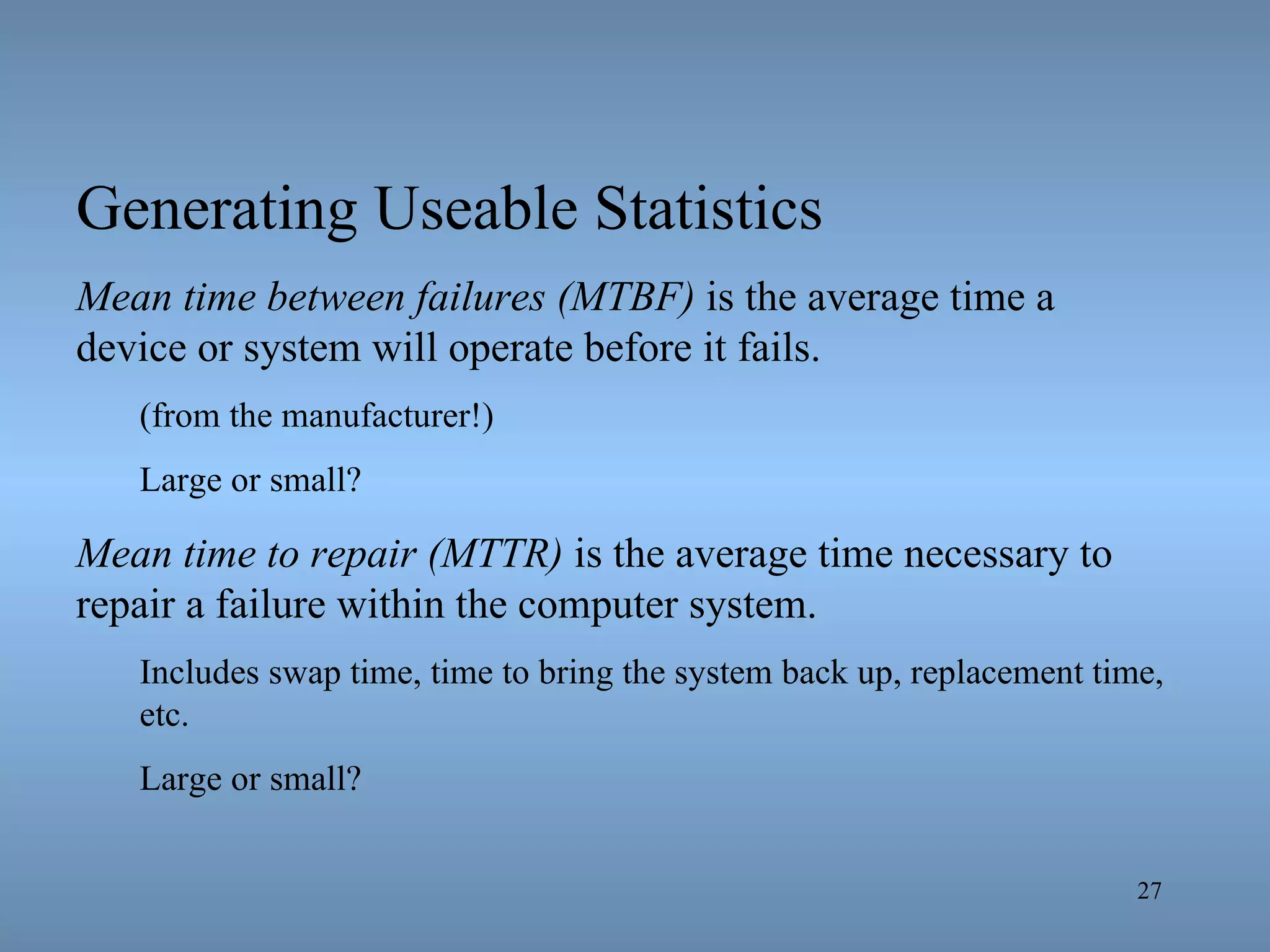 Generating Useable Statistics

Mean time between failures (MTBF) is the average time a device or system will operate before it fails.

(from the manufacturer!)

Large or small?

Mean time to repair (MTTR) is the average time necessary to repair a failure within the computer system.

Includes swap time, time to bring the system back up, replacement time, etc.

Large or small?

27